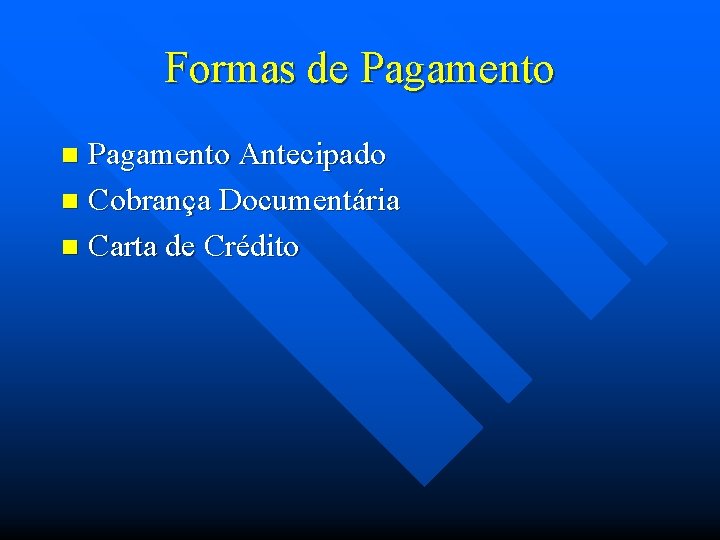 Formas de Pagamento

- Pagamento Antecipado
- Cobrança Documentária
- Carta de Crédito